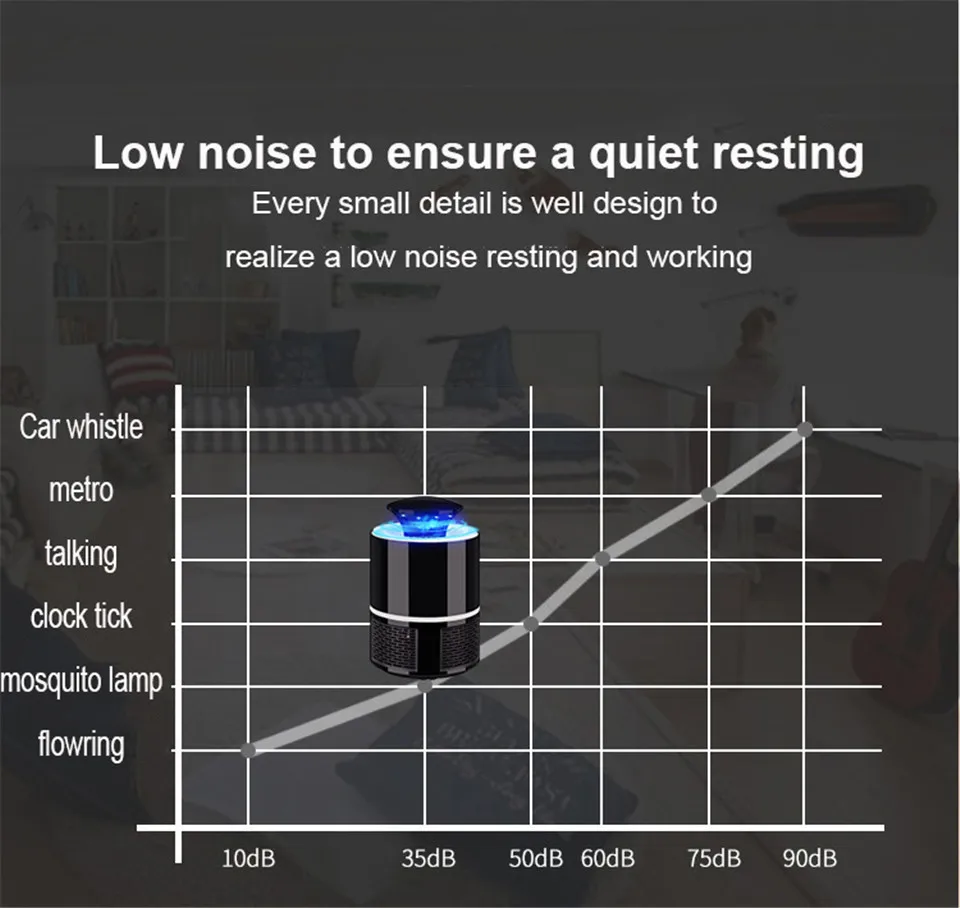 Low noise to ensure a quiet resting

Every small detail is well design to

realize a low noise resting and working

Car whistle
metro
talking
clock tick
mosquito lamp
flowring

10dB 35dB 50dB 60dB 75dB 90dB